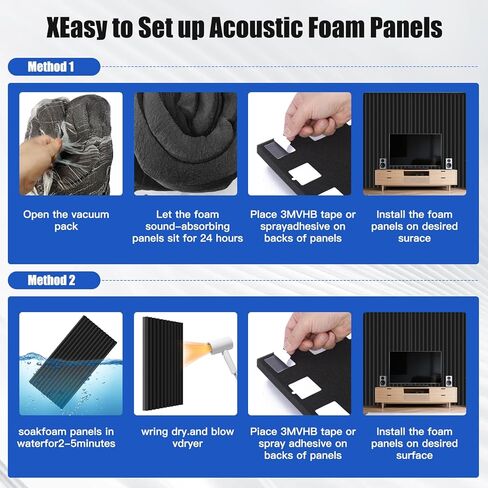 XEasy to Set up Acoustic Foam Panels

Method 1

Open the vacuum pack

Let the foam sound-absorbing panels sit for 24 hours

Place 3MVHB tape or sprayadhesive on backs of panels

Install the foam panels on desired surace

Method 2

soakfoam panels in waterfor2-5minutes

wring dry.and blow vdryer

Piace 3MVHB tape or spray adhesive on backs of panels

Install the foam panels on desired surface